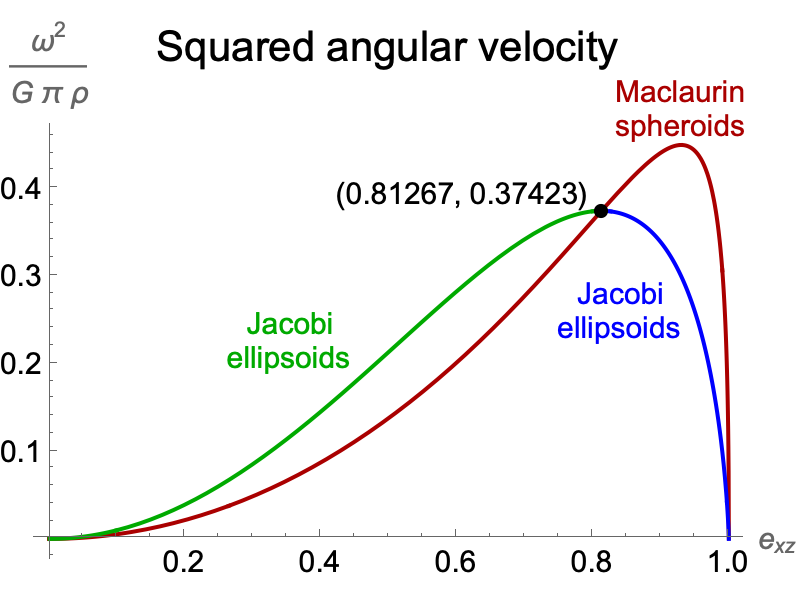 $\frac{\omega^2}{G \pi \rho}$

Squared angular velocity

Maclaurin spheroids

(0.81267, 0.37423)

Jacobi ellipsoids

Jacobi ellipsoids

0.4
0.3
0.2
0.1

0.2
0.4
0.6
0.8
1.0

$e_{xz}$